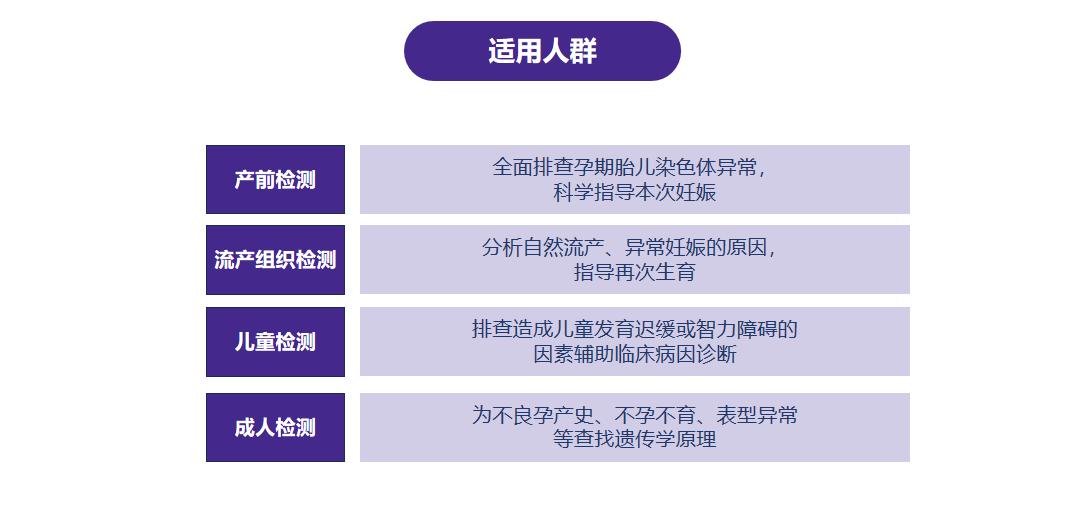 适用人群

| 产前检测 | 全面排查孕期胎儿染色体异常，科学指导本次妊娠 |
|---|---|
| 流产组织检测 | 分析自然流产、异常妊娠的原因，指导再次生育 |
| 儿童检测 | 排查造成儿童发育迟缓或智力障碍的因素辅助临床病因诊断 |
| 成人检测 | 为不良孕产史、不孕不育、表型异常等查找遗传学原理 |